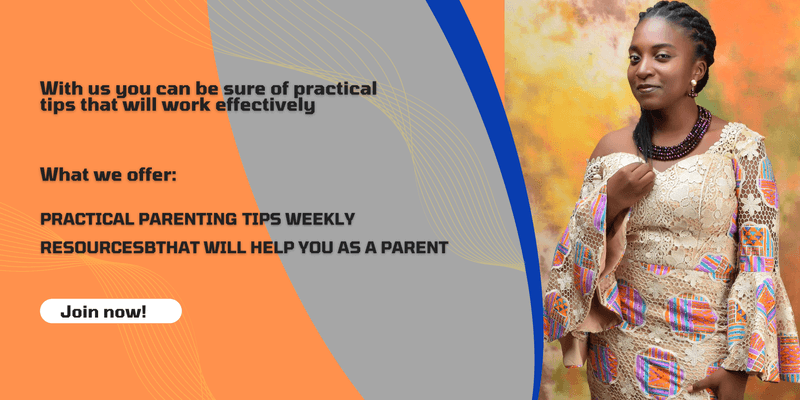 With us you can be sure of practical tips that will work effectively

What we offer:

PRACTICAL PARENTING TIPS WEEKLY

RESOURCESBTHAT WILL HELP YOU AS A PARENT

Join now!